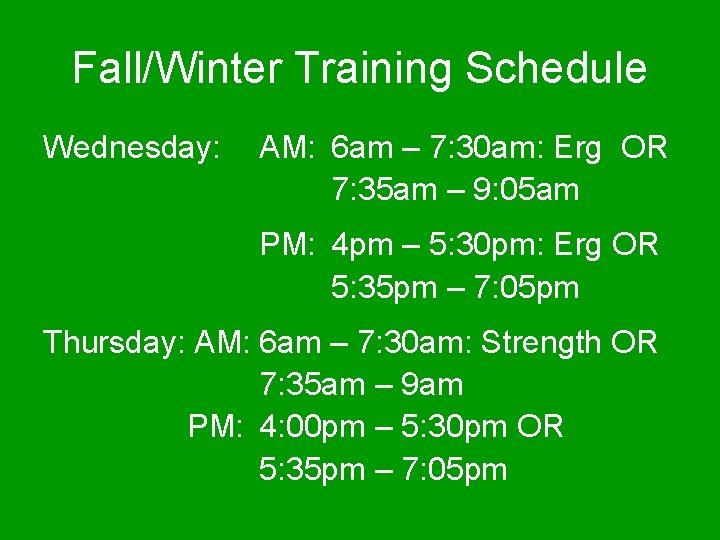 Fall/Winter Training Schedule

Wednesday: AM: 6am – 7:30am: Erg OR 7:35am – 9:05am

PM: 4pm – 5:30pm: Erg OR 5:35pm – 7:05pm

Thursday: AM: 6am – 7:30am: Strength OR 7:35am – 9am

PM: 4:00pm – 5:30pm OR 5:35pm – 7:05pm